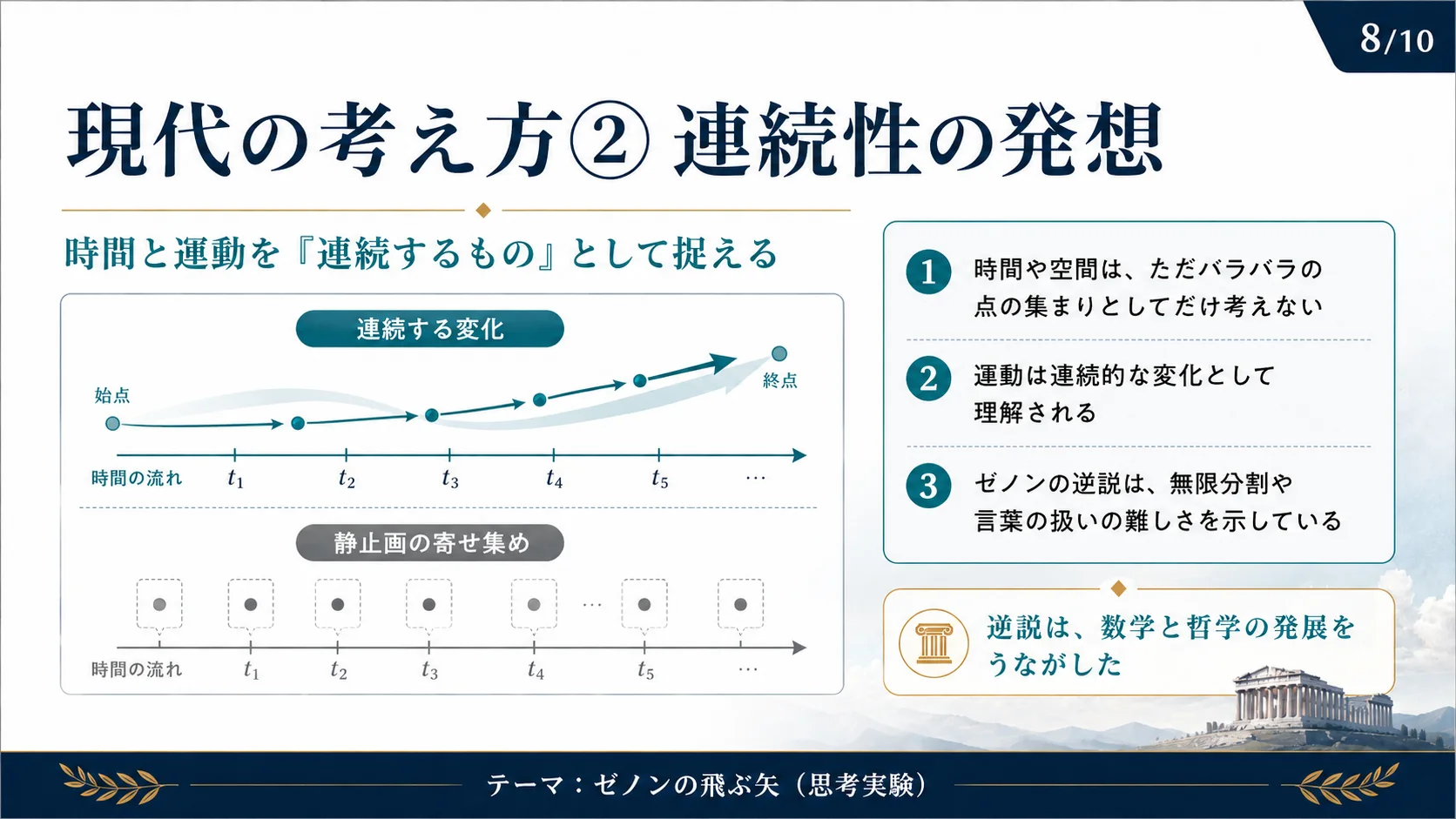 8/10

現代の考え方② 連続性の発想

時間と運動を『連続するもの』として捉える

連続する変化

始点

終点

時間の流れ $t_1$ $t_2$ $t_3$ $t_4$ $t_5$ …

静止画の寄せ集め

…

時間の流れ $t_1$ $t_2$ $t_3$ $t_4$ $t_5$ …

1 時間や空間は、ただバラバラの点の集まりとしてだけ考えない

2 運動は連続的な変化として理解される

3 ゼノンの逆説は、無限分割や言葉の扱いの難しさを示している

逆説は、数学と哲学の発展をうながした

テーマ：ゼノンの飛ぶ矢（思考実験）